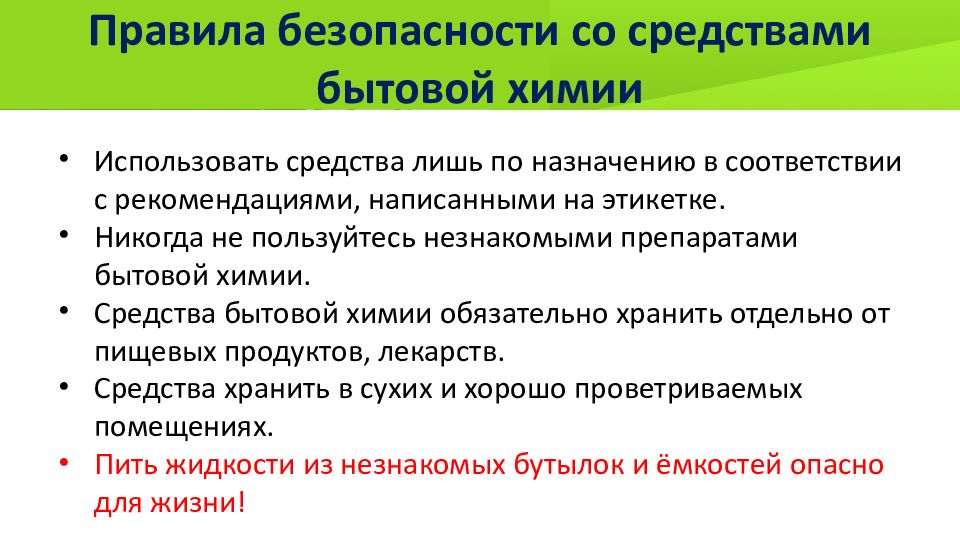 Правила безопасности со средствами бытовой химии

• Использовать средства лишь по назначению в соответствии с рекомендациями, написанными на этикетке.
• Никогда не пользуйтесь незнакомыми препаратами бытовой химии.
• Средства бытовой химии обязательно хранить отдельно от пищевых продуктов, лекарств.
• Средства хранить в сухих и хорошо проветриваемых помещениях.
• Пить жидкости из незнакомых бутылок и ёмкостей опасно для жизни!